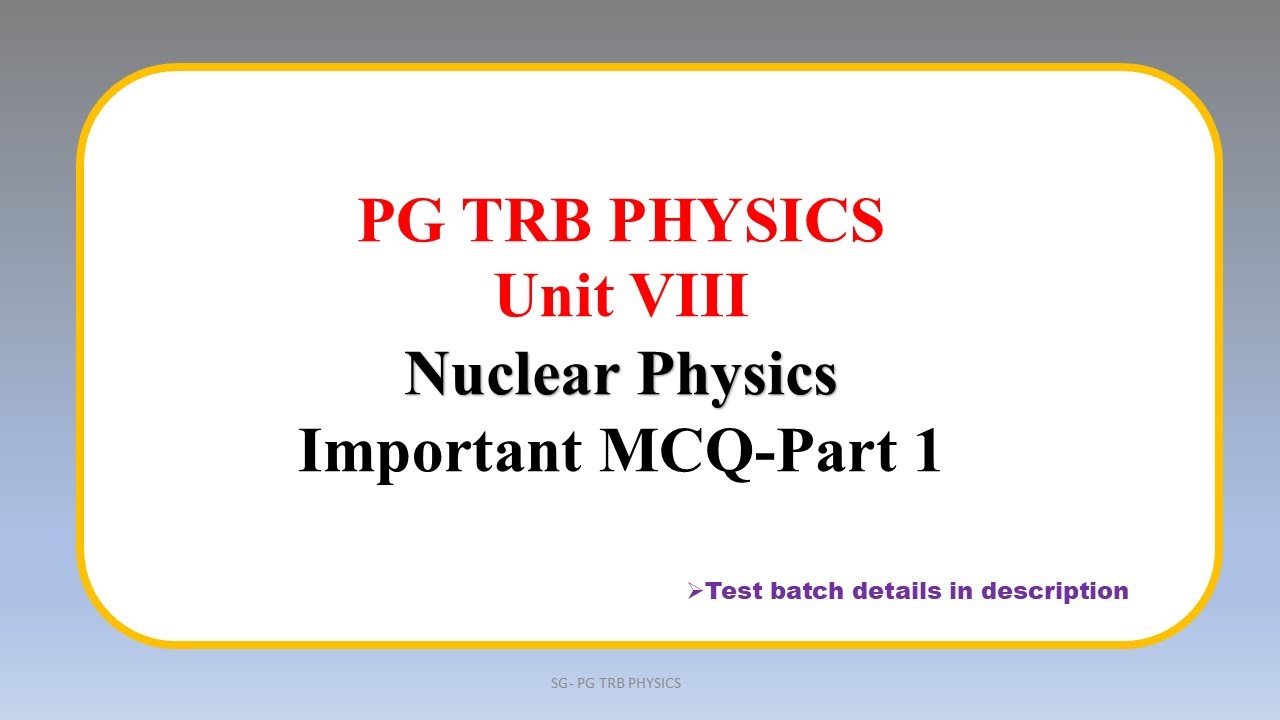 PG TRB PHYSICS
Unit VIII
Nuclear Physics
Important MCQ-Part 1

➢Test batch details in description

SG- PG TRB PHYSICS